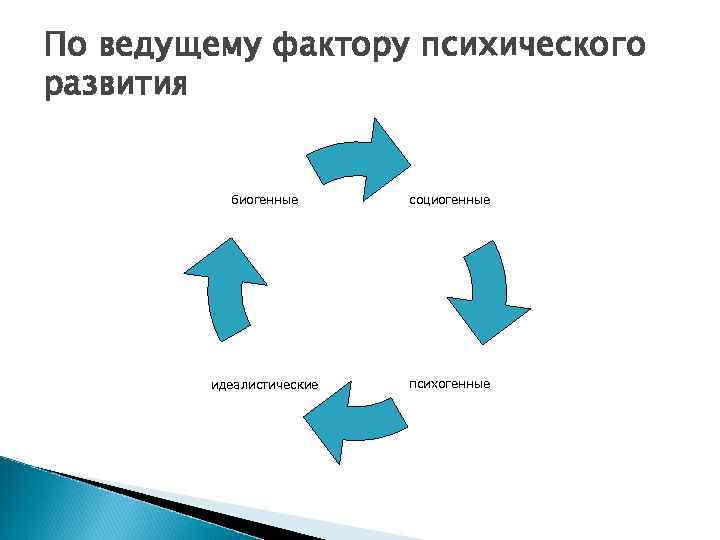 По ведущему фактору психического развития

биогенные

социогенные

психогенные

идеалистические